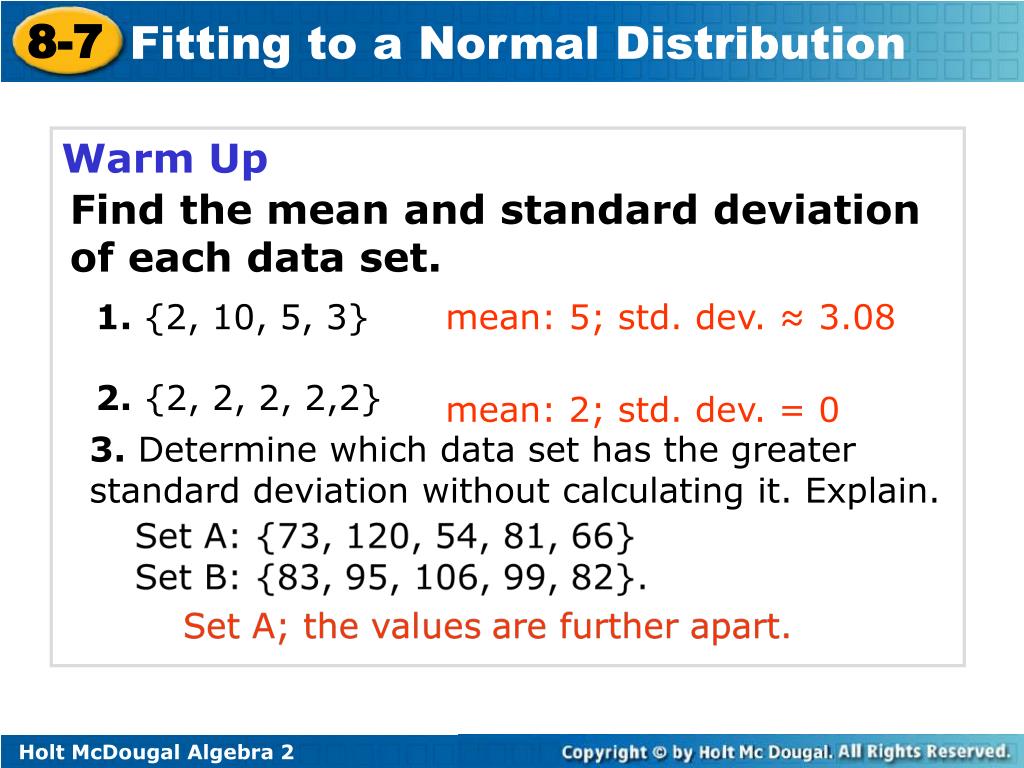 8-7 Fitting to a Normal Distribution

Warm Up

Find the mean and standard deviation of each data set.

1. {2, 10, 5, 3} mean: 5; std. dev. ≈ 3.08

2. {2, 2, 2, 2,2} mean: 2; std. dev. = 0

3. Determine which data set has the greater standard deviation without calculating it. Explain.

Set A: {73, 120, 54, 81, 66}
Set B: {83, 95, 106, 99, 82}.

Set A; the values are further apart.

Holt McDougal Algebra 2

Copyright © by Holt Mc Dougal. All Rights Reserved.